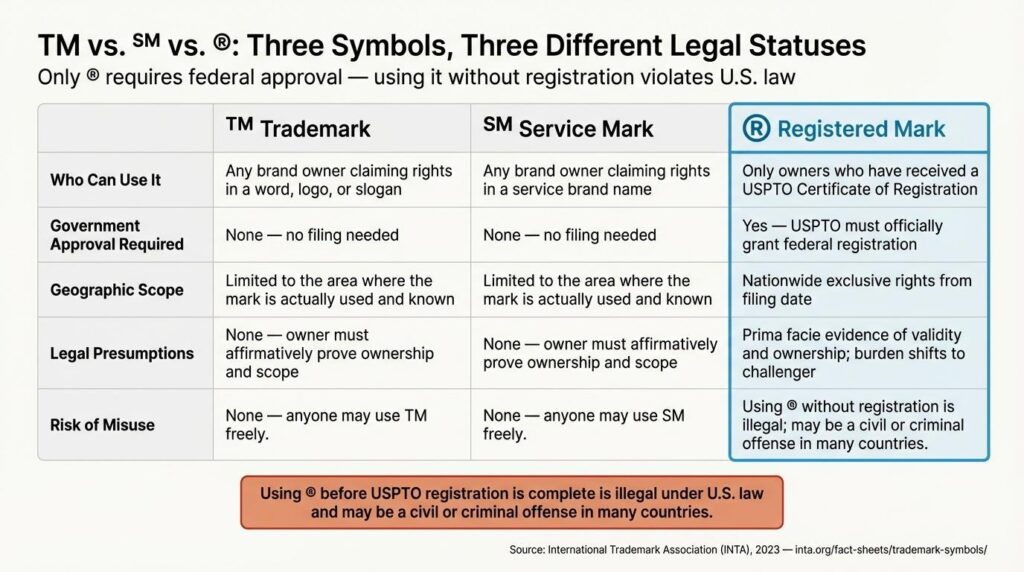 TM vs. SM vs. ®: Three Symbols, Three Different Legal Statuses

Only ® requires federal approval — using it without registration violates U.S. law

| | TM Trademark | SM Service Mark | ® Registered Mark |
|---|---|---|---|
| Who Can Use It | Any brand owner claiming rights in a word, logo, or slogan | Any brand owner claiming rights in a service brand name | Only owners who have received a USPTO Certificate of Registration |
| Government Approval Required | None — no filing needed | None — no filing needed | Yes — USPTO must officially grant federal registration |
| Geographic Scope | Limited to the area where the mark is actually used and known | Limited to the area where the mark is actually used and known | Nationwide exclusive rights from filing date |
| Legal Presumptions | None — owner must affirmatively prove ownership and scope | None — owner must affirmatively prove ownership and scope | Prima facie evidence of validity and ownership; burden shifts to challenger |
| Risk of Misuse | None — anyone may use TM freely. | None — anyone may use SM freely. | Using ® without registration is illegal; may be a civil or criminal offense in many countries. |

Using ® before USPTO registration is complete is illegal under U.S. law and may be a civil or criminal offense in many countries.

Source: International Trademark Association (INTA), 2023 — inta.org/fact-sheets/trademark-symbols/